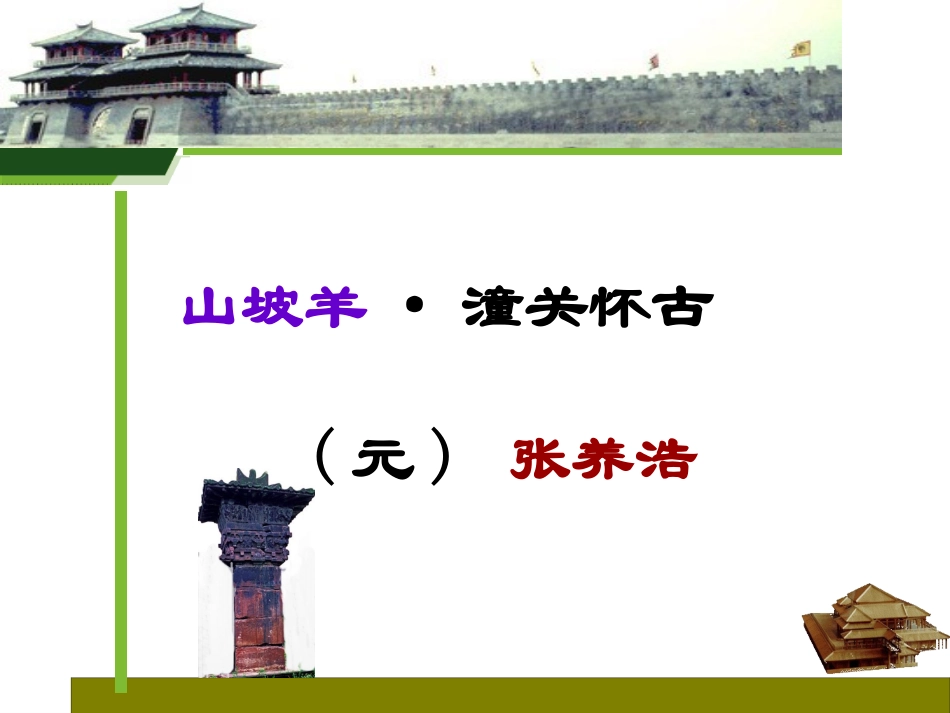 山坡羊 · 潼关怀古

（元） 张养浩